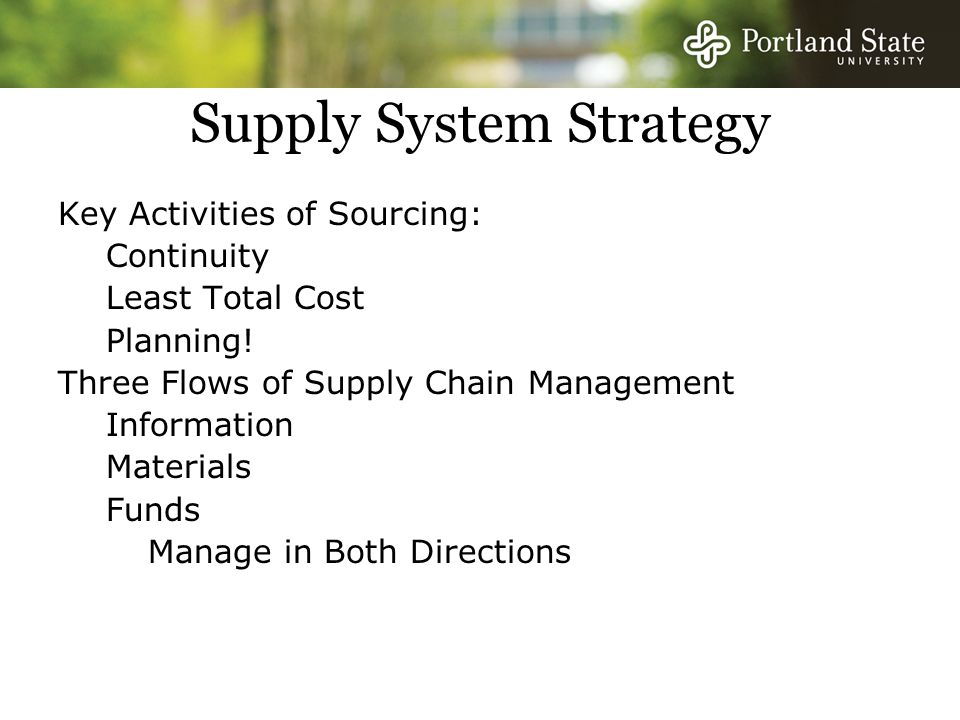 Portland State UNIVERSITY

Supply System Strategy

Key Activities of Sourcing:
Continuity
Least Total Cost
Planning!
Three Flows of Supply Chain Management
Information
Materials
Funds
Manage in Both Directions